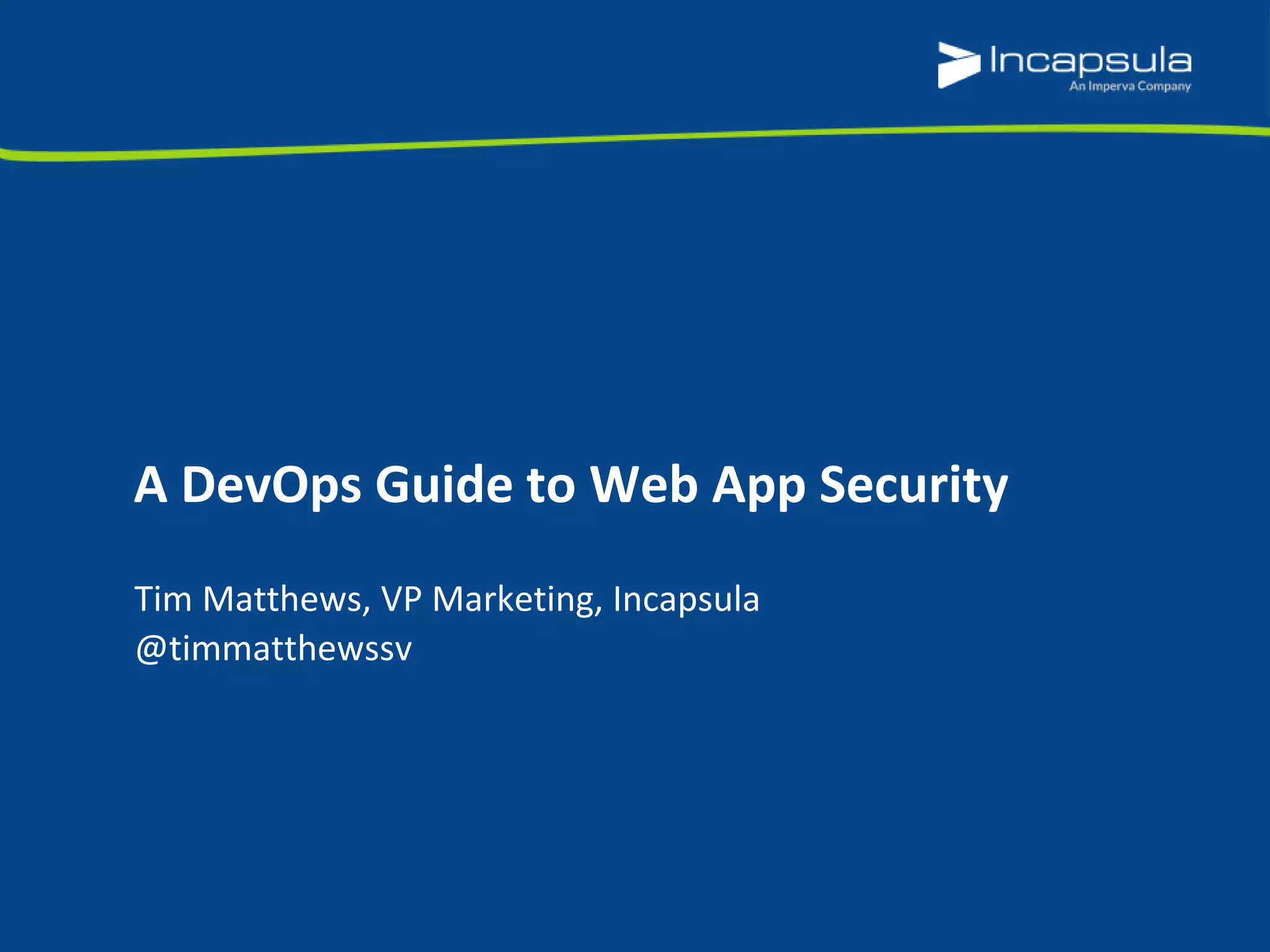 Incapsula
An Imperva Company

A DevOps Guide to Web App Security

Tim Matthews, VP Marketing, Incapsula
@timmatthewssv